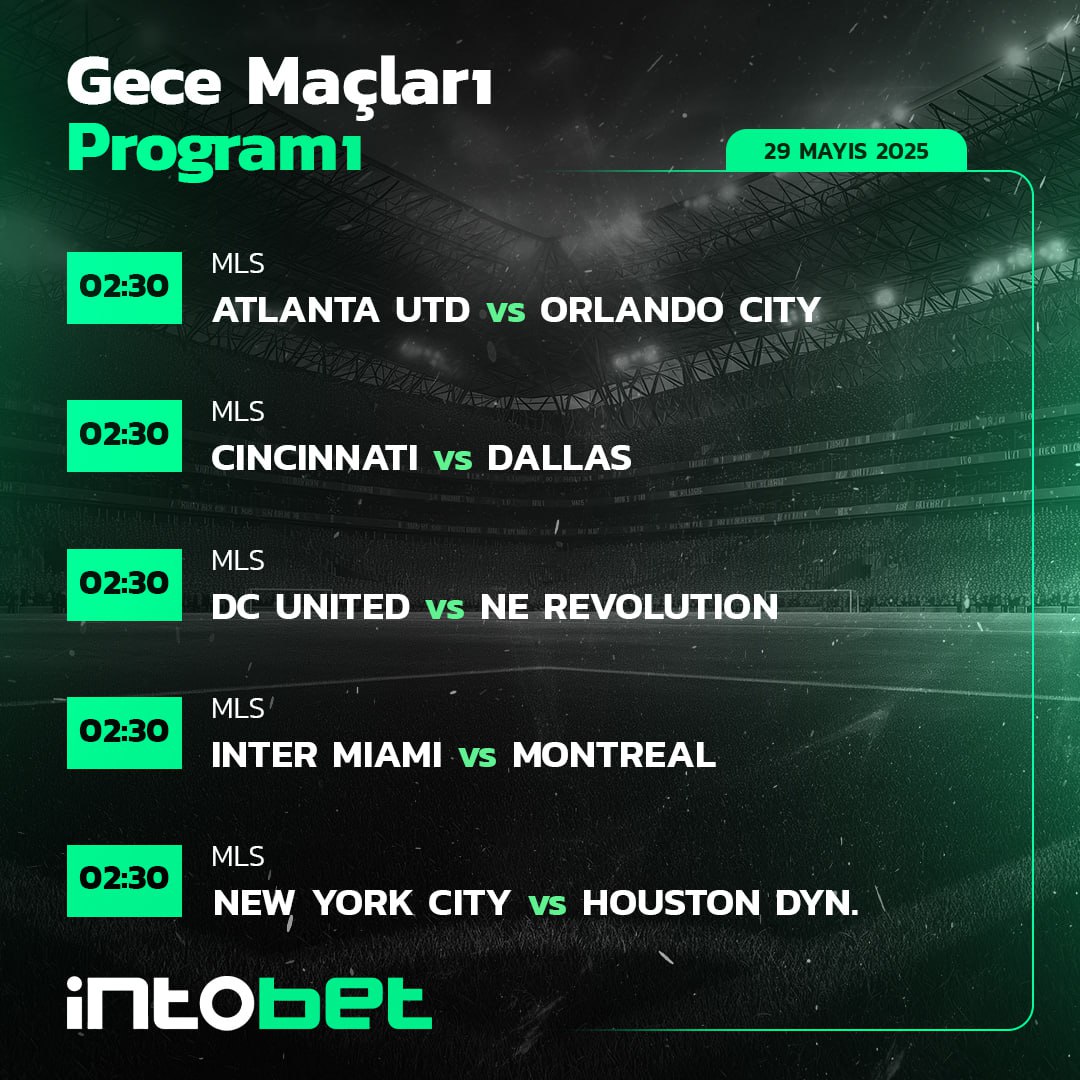 Gece Maçları
Programı

29 MAYIS 2025

02:30
MLS
ATLANTA UTD vs ORLANDO CITY

02:30
MLS
CINCINNATI vs DALLAS

02:30
MLS
DC UNITED vs NE REVOLUTION

02:30
MLS
INTER MIAMI vs MONTREAL

02:30
MLS
NEW YORK CITY vs HOUSTON DYN.

intobet